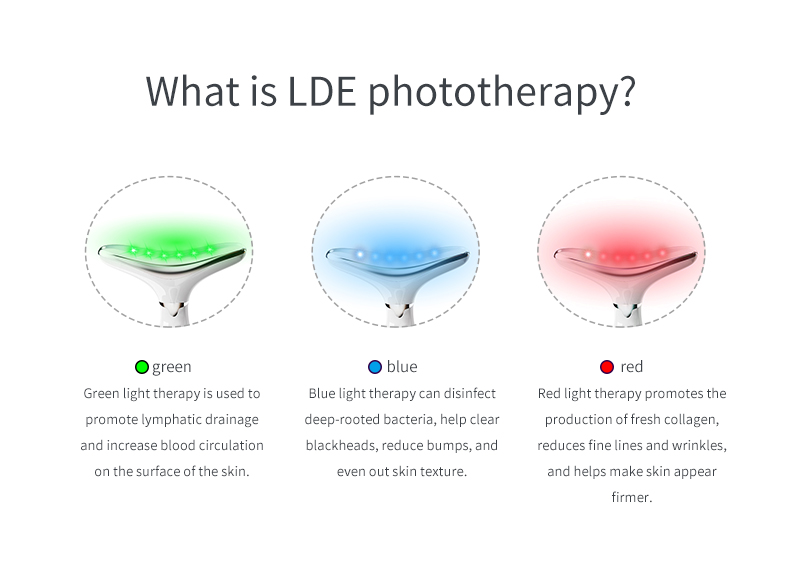 What is LDE phototherapy?

green
Green light therapy is used to promote lymphatic drainage and increase blood circulation on the surface of the skin.

blue
Blue light therapy can disinfect deep-rooted bacteria, help clear blackheads, reduce bumps, and even out skin texture.

red
Red light therapy promotes the production of fresh collagen, reduces fine lines and wrinkles, and helps make skin appear firmer.